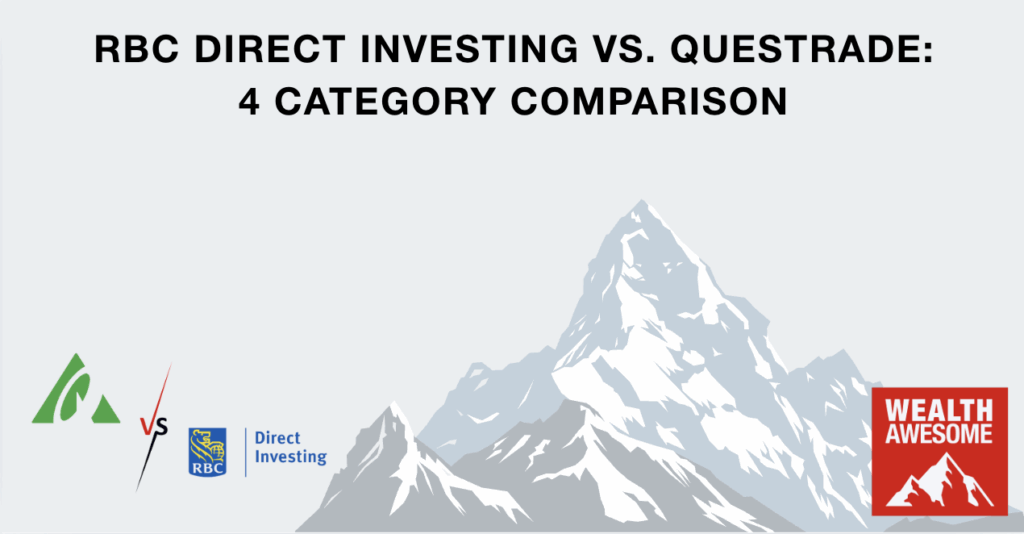 RBC DIRECT INVESTING VS. QUESTRADE:
4 CATEGORY COMPARISON

VS

RBC

Direct Investing

WEALTH AWESOME